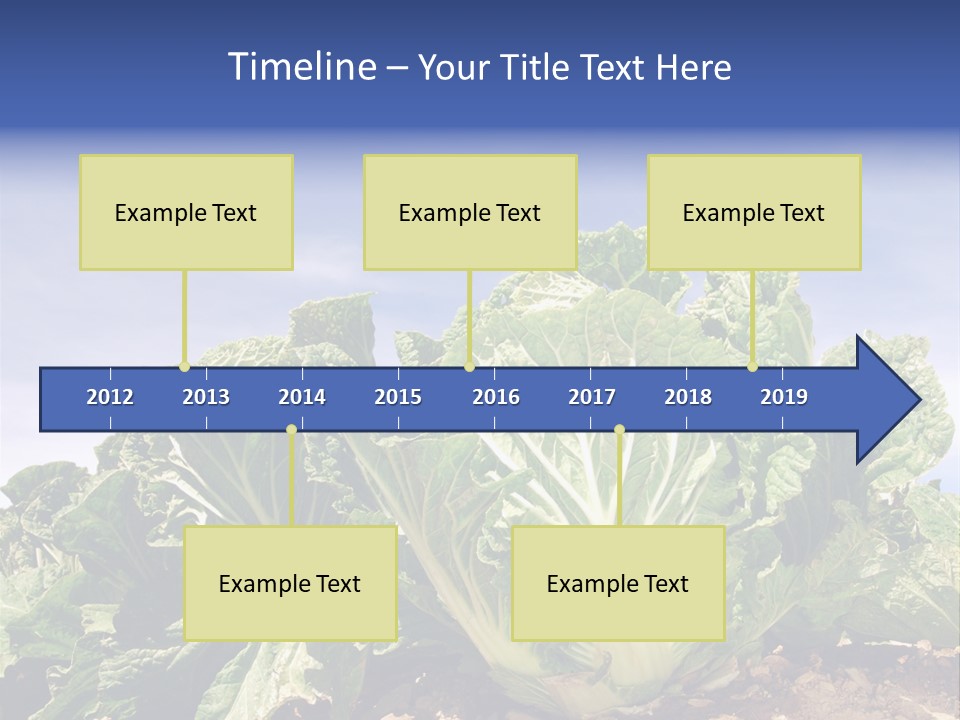 Timeline – Your Title Text Here

Example Text

Example Text

Example Text

2012 2013 2014 2015 2016 2017 2018 2019

Example Text

Example Text